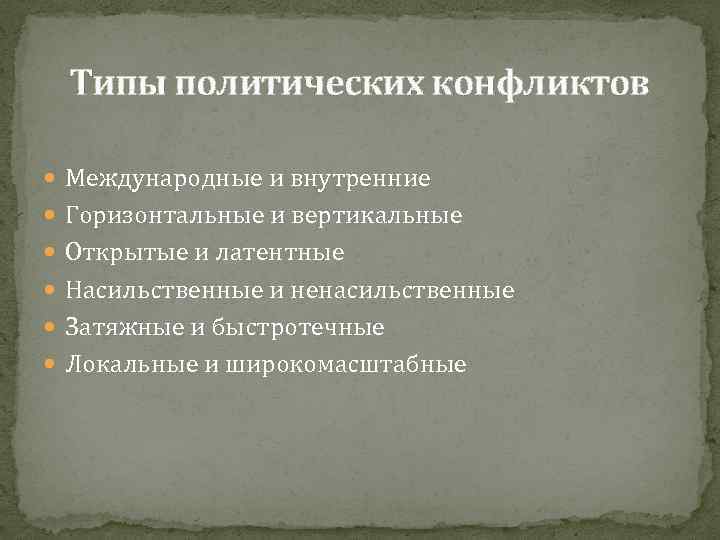 Типы политических конфликтов

- Международные и внутренние
- Горизонтальные и вертикальные
- Открытые и латентные
- Насильственные и ненасильственные
- Затяжные и быстротечные
- Локальные и широкомасштабные